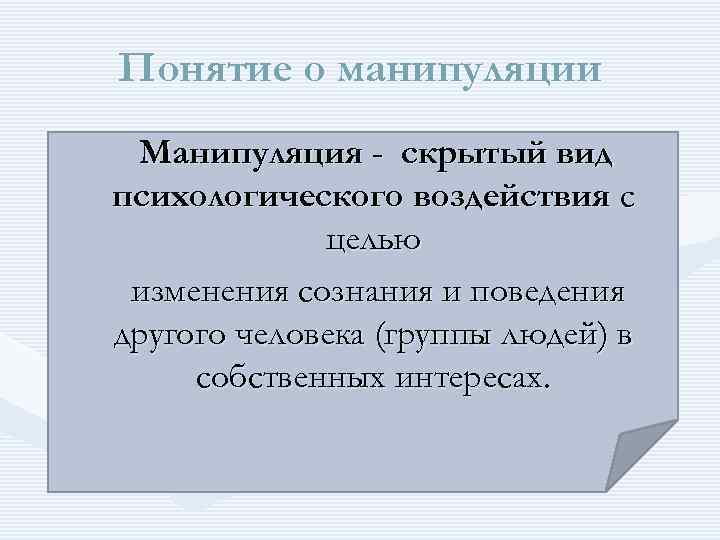 Понятие о манипуляции

Манипуляция - скрытый вид психологического воздействия с целью изменения сознания и поведения другого человека (группы людей) в собственных интересах.